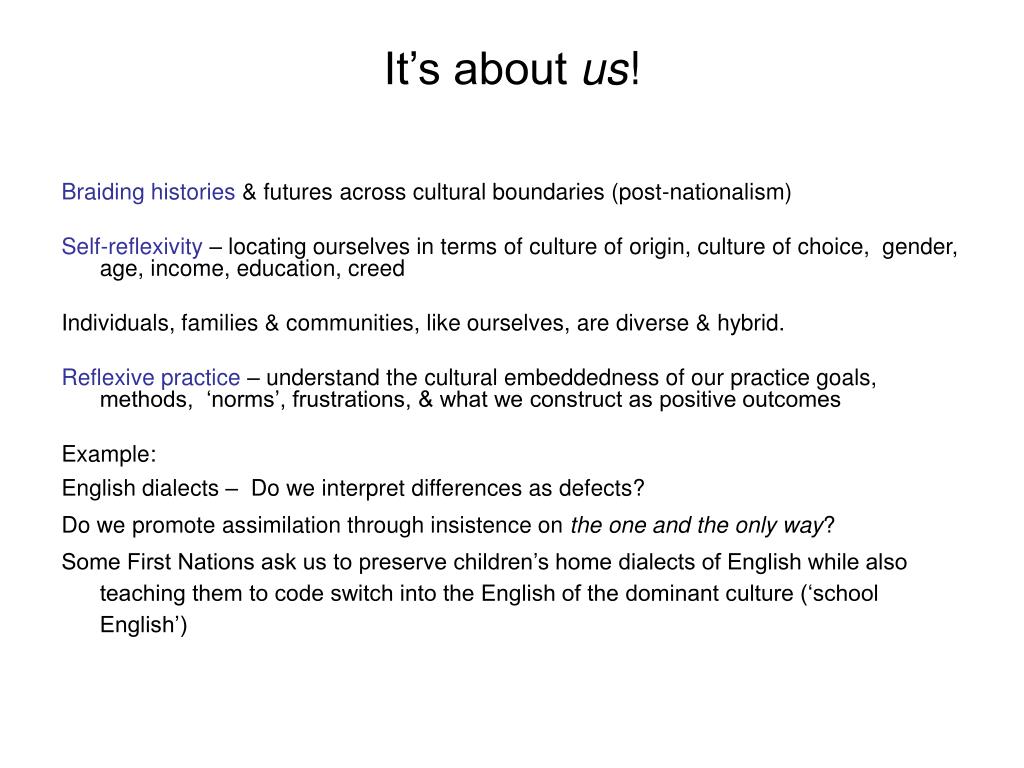 It’s about us!

Braiding histories & futures across cultural boundaries (post-nationalism)

Self-reflexivity – locating ourselves in terms of culture of origin, culture of choice, gender, age, income, education, creed

Individuals, families & communities, like ourselves, are diverse & hybrid.

Reflexive practice – understand the cultural embeddedness of our practice goals, methods, ‘norms’, frustrations, & what we construct as positive outcomes

Example:

English dialects – Do we interpret differences as defects?

Do we promote assimilation through insistence on the one and the only way?

Some First Nations ask us to preserve children’s home dialects of English while also teaching them to code switch into the English of the dominant culture (‘school English’)